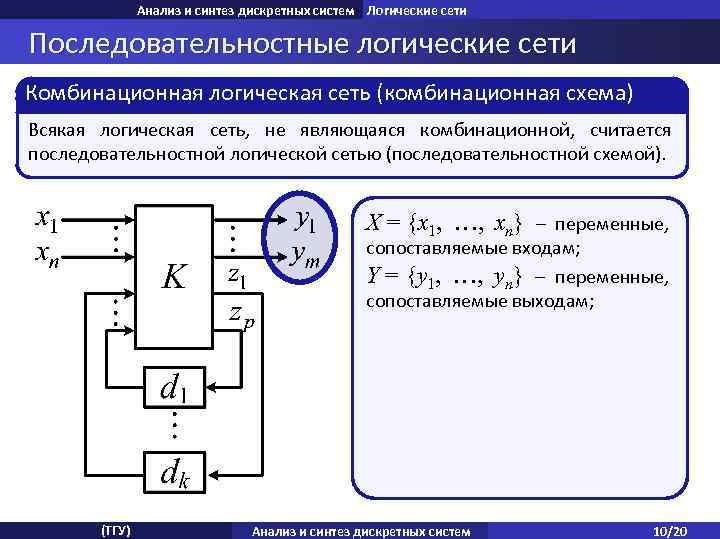 Анализ и синтез дискретных систем Логические сети

Последовательностные логические сети

Комбинационная логическая сеть (комбинационная схема)

Всякая логическая сеть, не являющаяся комбинационной, считается последовательностной логической сетью (последовательностной схемой).

$x_1$
$x_n$
$K$
$y_1$
$y_m$
$z_1$
$z_p$
$d_1$
$d_k$

$X = \{x_1, \ldots, x_n\}$ – переменные, сопоставляемые входам;
$Y = \{y_1, \ldots, y_n\}$ – переменные, сопоставляемые выходам;

(ТГУ) Анализ и синтез дискретных систем 10/20